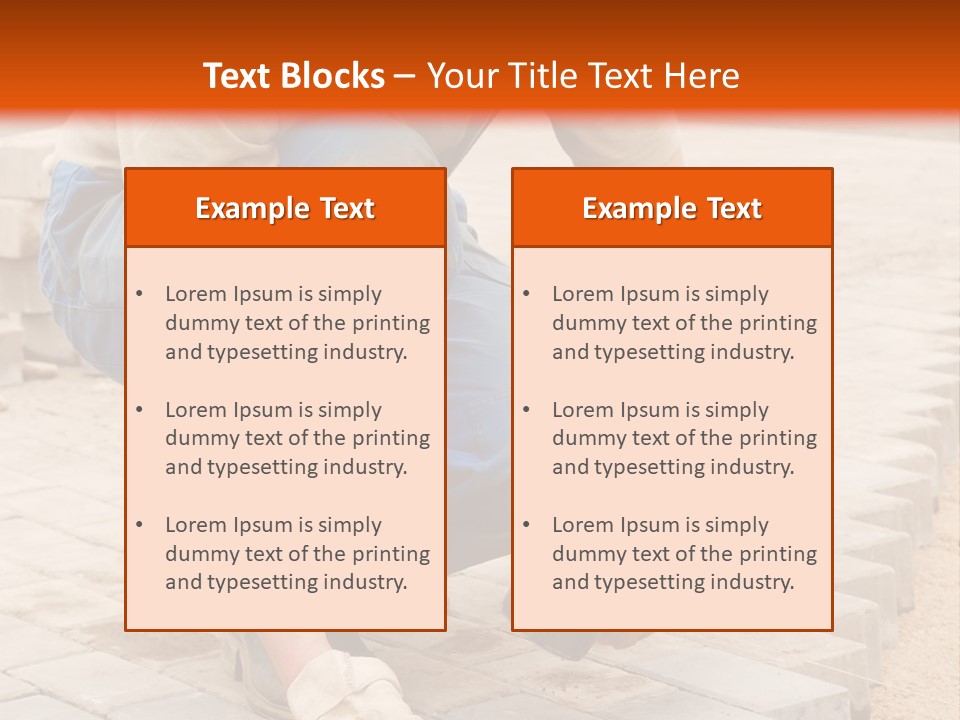 Text Blocks – Your Title Text Here

Example Text

• Lorem Ipsum is simply dummy text of the printing and typesetting industry.

• Lorem Ipsum is simply dummy text of the printing and typesetting industry.

• Lorem Ipsum is simply dummy text of the printing and typesetting industry.

Example Text

• Lorem Ipsum is simply dummy text of the printing and typesetting industry.

• Lorem Ipsum is simply dummy text of the printing and typesetting industry.

• Lorem Ipsum is simply dummy text of the printing and typesetting industry.